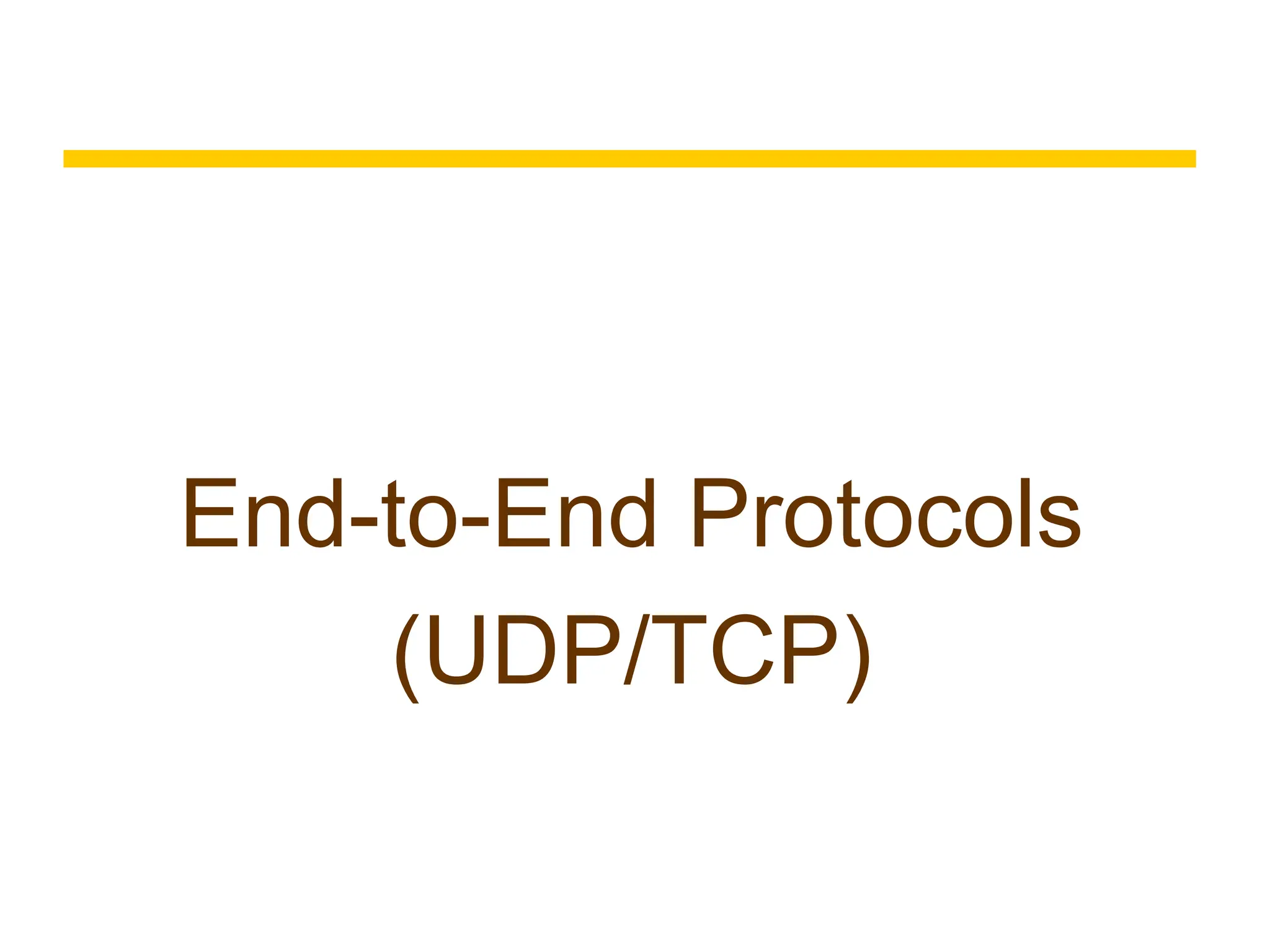 End-to-End Protocols
(UDP/TCP)